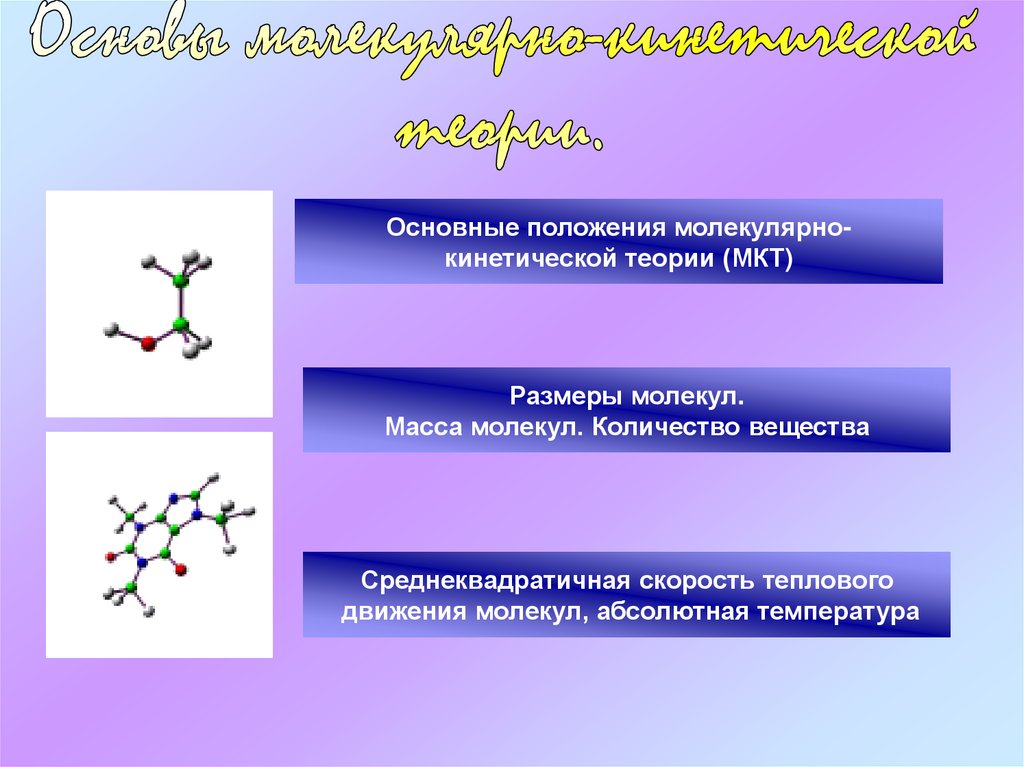 Основы молекулярно-кинетической теории.

Основные положения молекулярно-кинетической теории (МКТ)

Размеры молекул.
Масса молекул. Количество вещества

Среднеквадратичная скорость теплового движения молекул, абсолютная температура